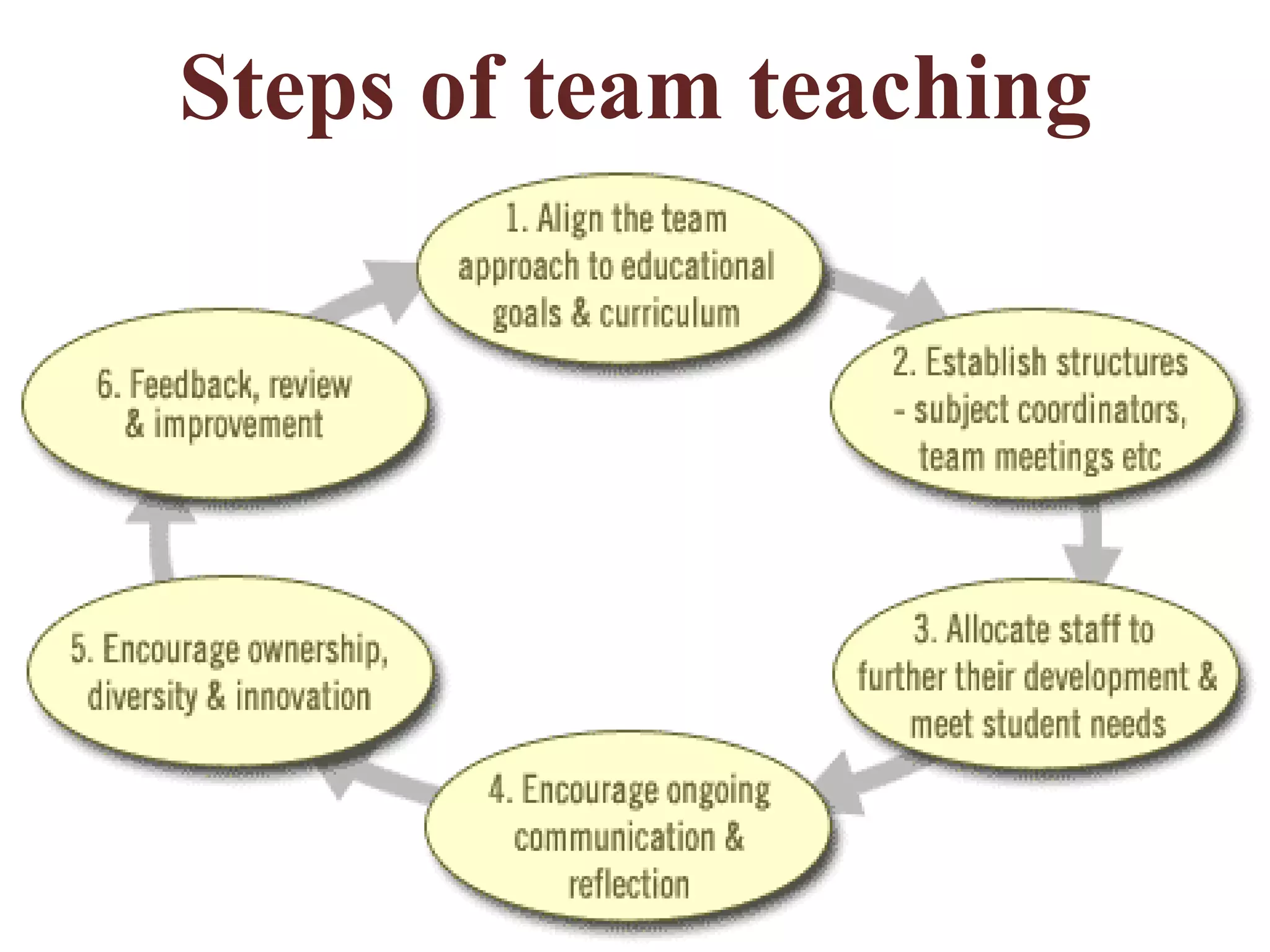 Steps of team teaching

1. Align the team approach to educational goals & curriculum

2. Establish structures - subject coordinators, team meetings etc

3. Allocate staff to further their development & meet student needs

4. Encourage ongoing communication & reflection

5. Encourage ownership, diversity & innovation

6. Feedback, review & improvement